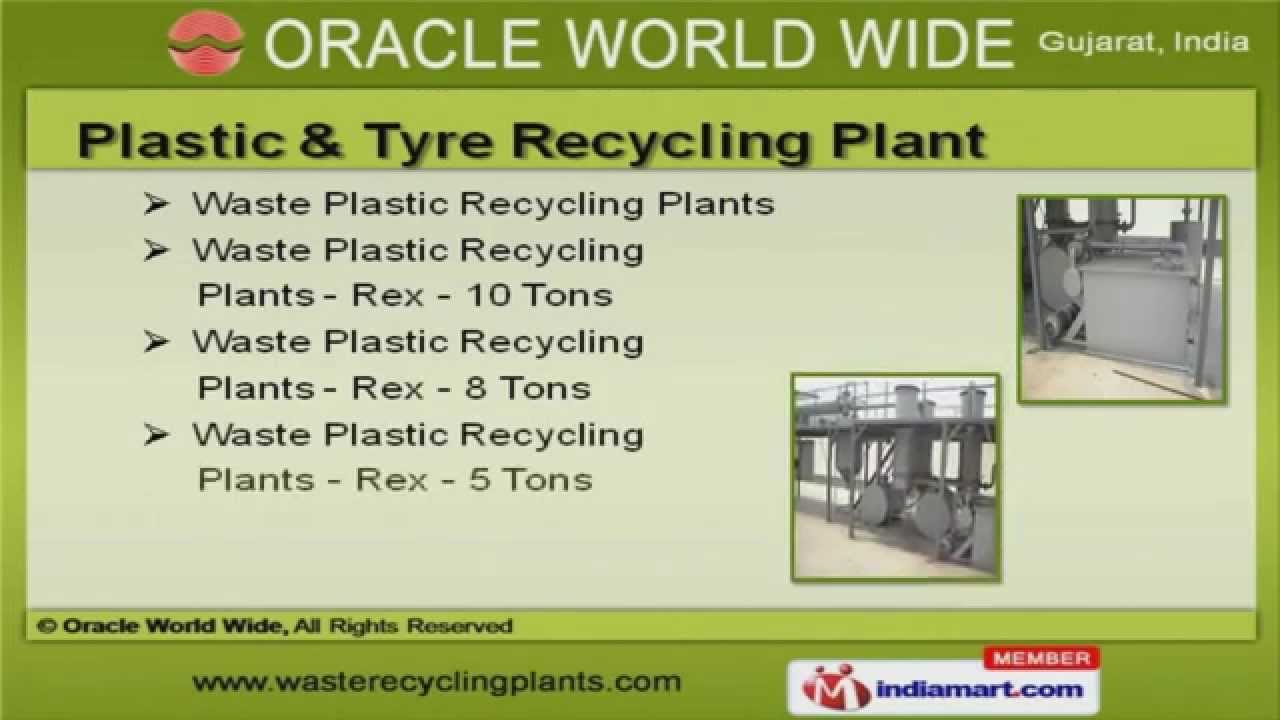 ORACLE WORLD WIDE Gujarat, India

Plastic & Tyre Recycling Plant

➢ Waste Plastic Recycling Plants
➢ Waste Plastic Recycling Plants - Rex - 10 Tons
➢ Waste Plastic Recycling Plants - Rex - 8 Tons
➢ Waste Plastic Recycling Plants - Rex - 5 Tons

© Oracle World Wide, All Rights Reserved

www.wasterecyclingplants.com

MEMBER
indiamart.com